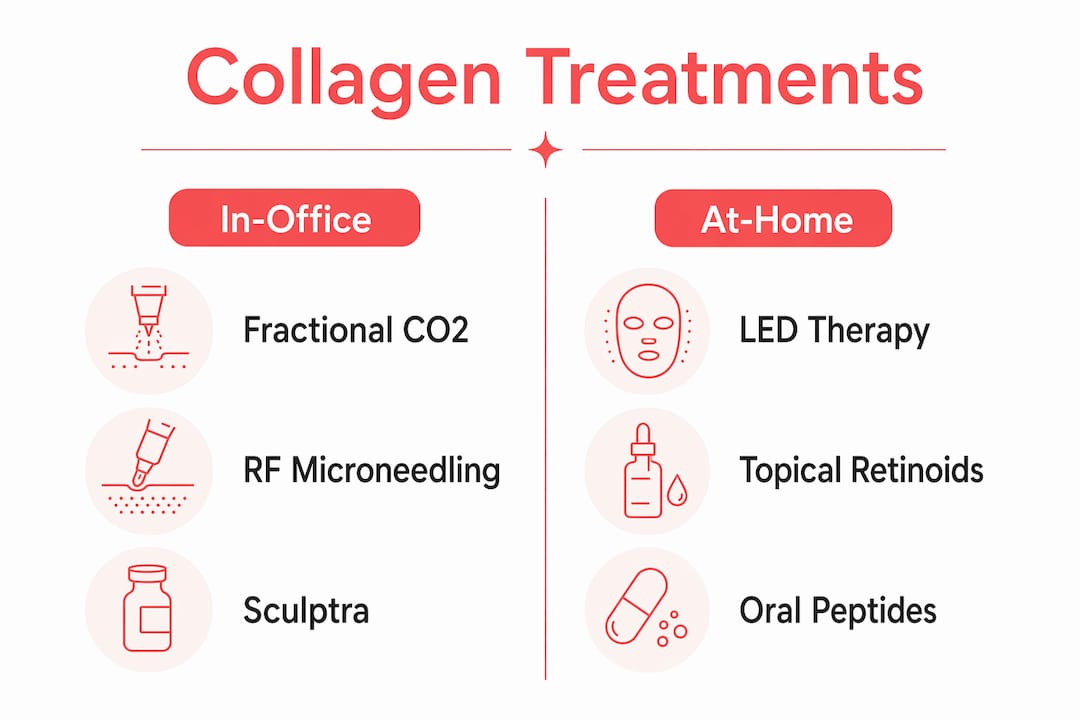 Collagen Treatments

In-Office

Fractional CO2

RF Microneedling

Sculptra

At-Home

LED Therapy

Topical Retinoids

Oral Peptides